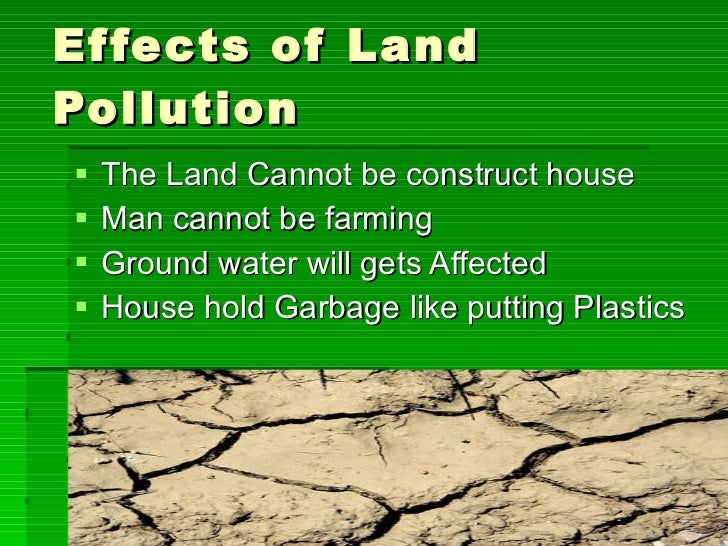 Effects of Land Pollution

- The Land Cannot be construct house
- Man cannot be farming
- Ground water will gets Affected
- House hold Garbage like putting Plastics